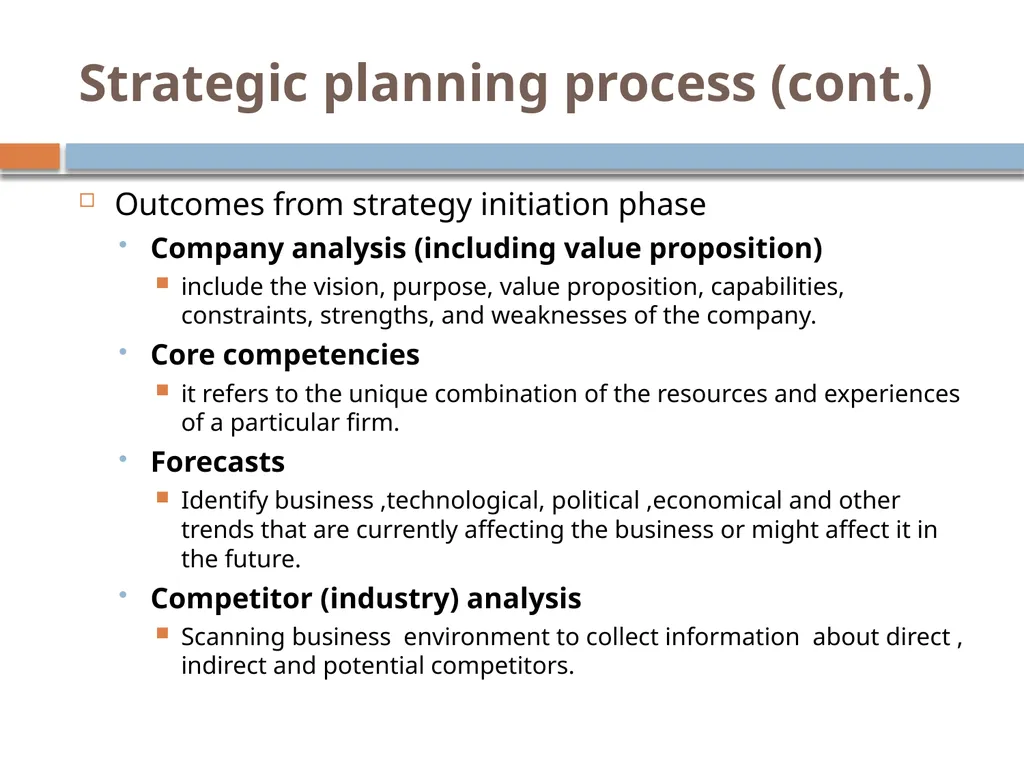 Strategic planning process (cont.)

Outcomes from strategy initiation phase

Company analysis (including value proposition)

include the vision, purpose, value proposition, capabilities, constraints, strengths, and weaknesses of the company.

Core competencies

it refers to the unique combination of the resources and experiences of a particular firm.

Forecasts

Identify business ,technological, political ,economical and other trends that are currently affecting the business or might affect it in the future.

Competitor (industry) analysis

Scanning business environment to collect information about direct , indirect and potential competitors.